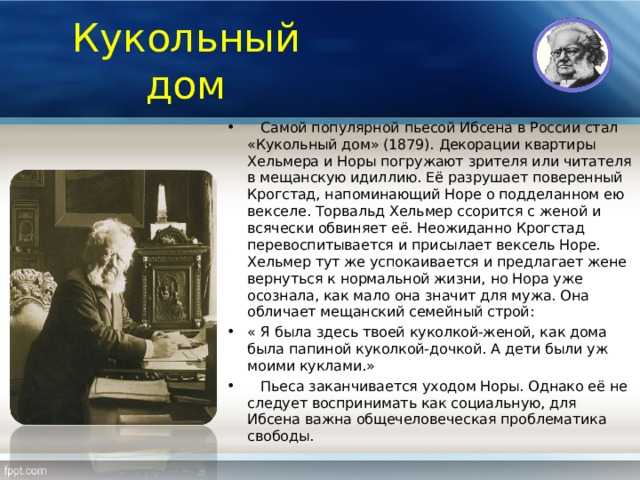 Кукольный дом

• Самой популярной пьесой Ибсена в России стал «Кукольный дом» (1879). Декорации квартиры Хельмера и Норы погружают зрителя или читателя в мещанскую идиллию. Её разрушает поверенный Крогстад, напоминающий Норе о подделанном ею векселе. Торвальд Хельмер ссорится с женой и всячески обвиняет её. Неожиданно Крогстад перевоспитывается и присылает вексель Норе. Хельмер тут же успокаивается и предлагает жене вернуться к нормальной жизни, но Нора уже осознала, как мало она значит для мужа. Она обличает мещанский семейный строй:

• « Я была здесь твоей куколкой-женой, как дома была папиной куколкой-дочкой. А дети были уж моими куклами.»

• Пьеса заканчивается уходом Норы. Однако её не следует воспринимать как социальную, для Ибсена важна общечеловеческая проблематика свободы.

fppt.com